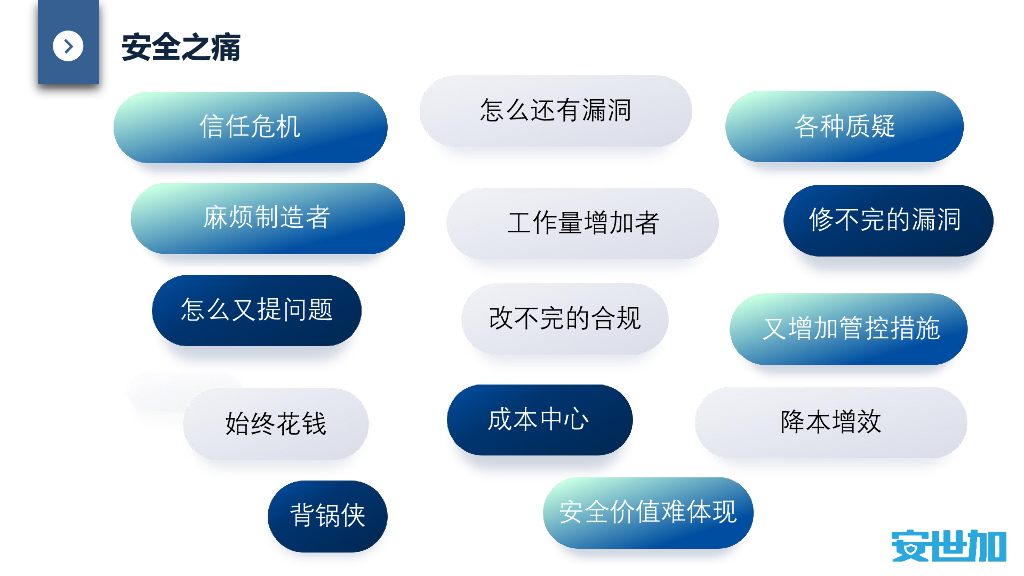 安全之痛

信任危机

怎么还有漏洞

各种质疑

麻烦制造者

工作量增加者

修不完的漏洞

怎么又提问题

改不完的合规

又增加管控措施

始终花钱

成本中心

降本增效

背锅侠

安全价值难体现

安世加